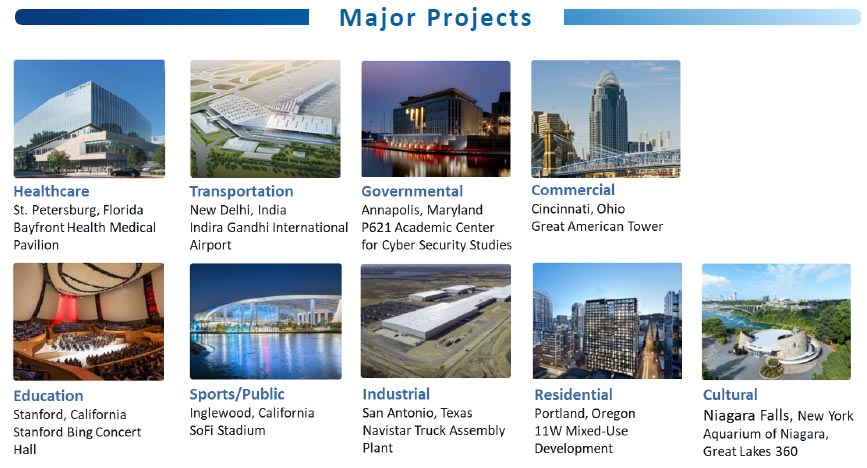 Major Projects

Healthcare
St. Petersburg, Florida
Bayfront Health Medical Pavilion

Transportation
New Delhi, India
Indira Gandhi International Airport

Governmental
Annapolis, Maryland
P621 Academic Center for Cyber Security Studies

Commercial
Cincinnati, Ohio
Great American Tower

Education
Stanford, California
Stanford Bing Concert Hall

Sports/Public
Inglewood, California
SoFi Stadium

Industrial
San Antonio, Texas
Navistar Truck Assembly Plant

Residential
Portland, Oregon
11W Mixed-Use Development

Cultural
Niagara Falls, New York
Aquarium of Niagara, Great Lakes 360